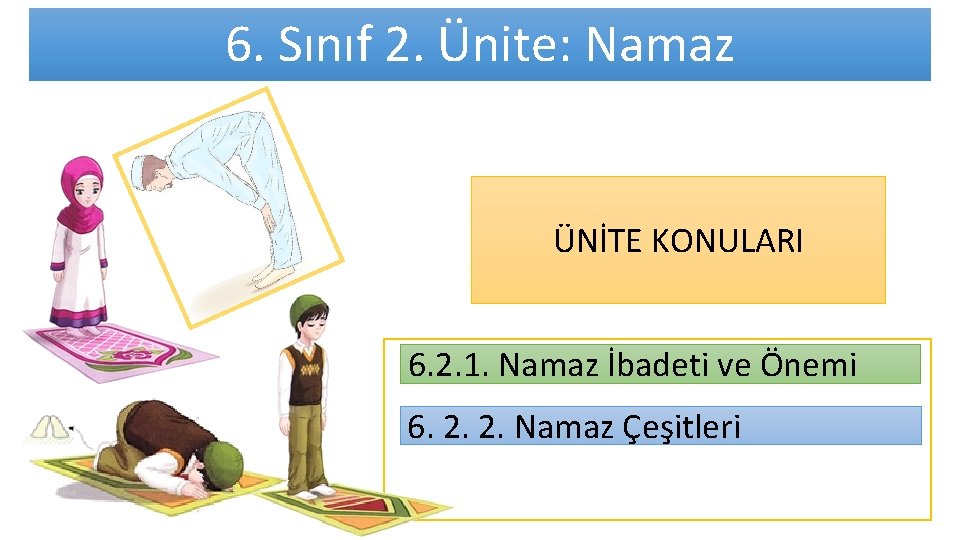 6. Sınıf 2. Ünite: Namaz

ÜNİTE KONULARI

6.2.1. Namaz İbadeti ve Önemi

6. 2. 2. Namaz Çeşitleri